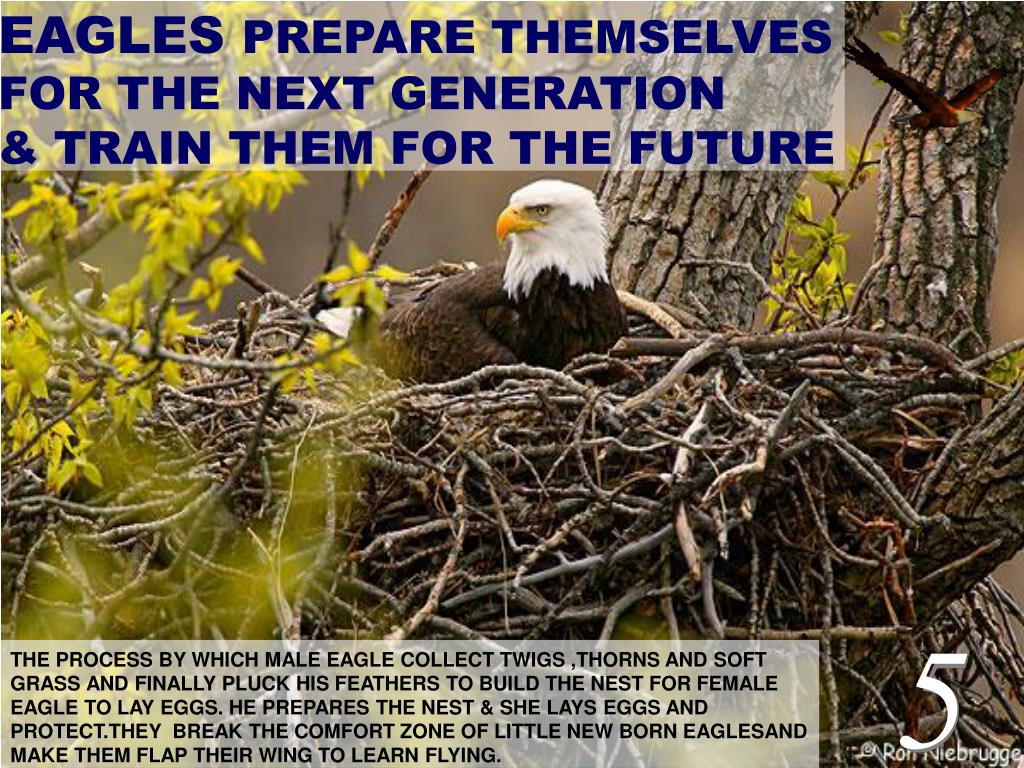 EAGLES PREPARE THEMSELVES FOR THE NEXT GENERATION & TRAIN THEM FOR THE FUTURE

THE PROCESS BY WHICH MALE EAGLE COLLECT TWIGS ,THORNS AND SOFT GRASS AND FINALLY PLUCK HIS FEATHERS TO BUILD THE NEST FOR FEMALE EAGLE TO LAY EGGS. HE PREPARES THE NEST & SHE LAYS EGGS AND PROTECT.THEY BREAK THE COMFORT ZONE OF LITTLE NEW BORN EAGLESAND MAKE THEM FLAP THEIR WING TO LEARN FLYING.

5

© Ron Niebrugge